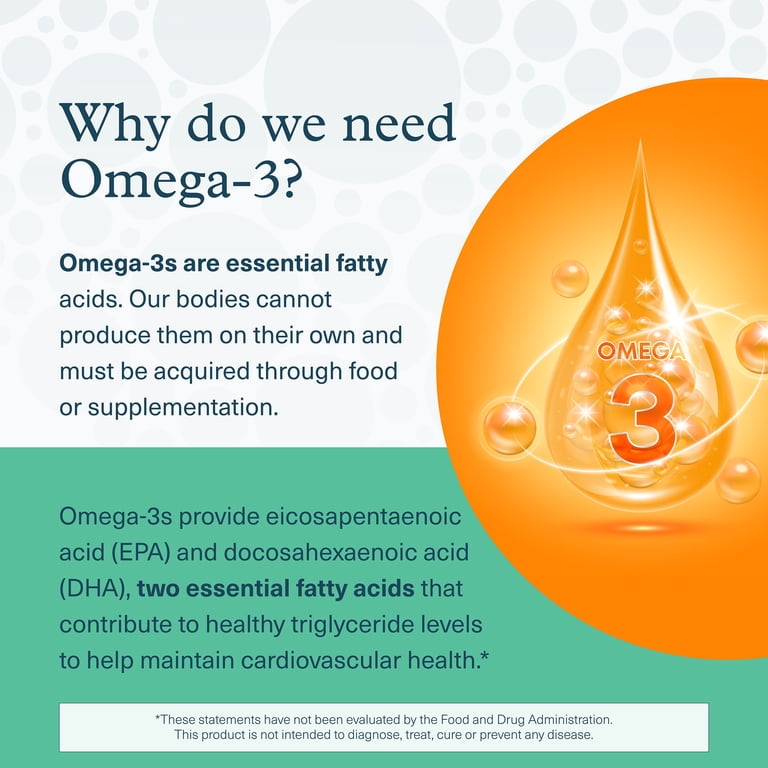 Why do we need Omega-3?

Omega-3s are essential fatty acids. Our bodies cannot produce them on their own and must be acquired through food or supplementation.

OMEGA 3

Omega-3s provide eicosapentaenoic acid (EPA) and docosahexaenoic acid (DHA), two essential fatty acids that contribute to healthy triglyceride levels to help maintain cardiovascular health.*

*These statements have not been evaluated by the Food and Drug Administration. This product is not intended to diagnose, treat, cure or prevent any disease.